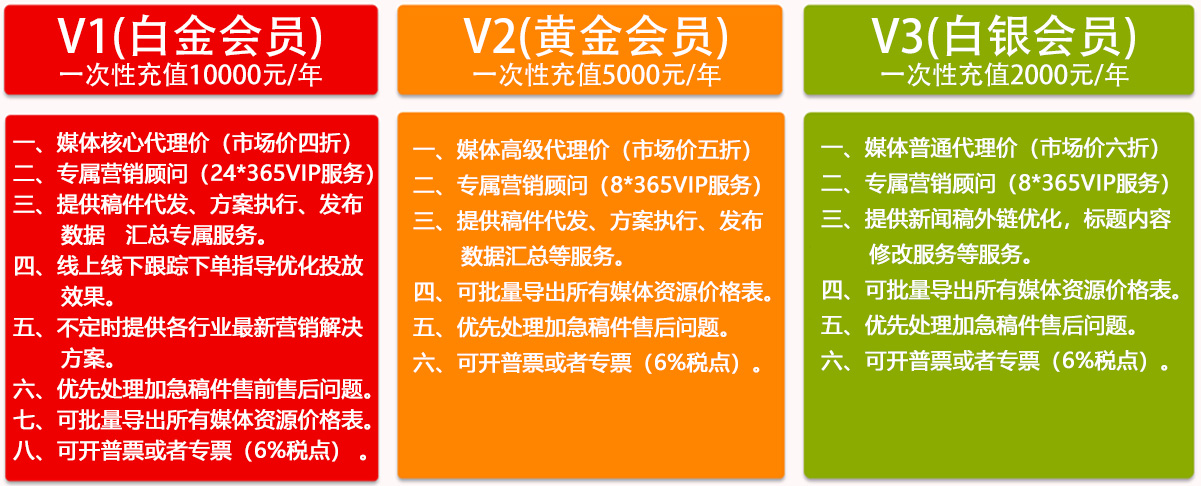 V1(白金会员)
一次性充值10000元/年

一、媒体核心代理价（市场价四折）
二、专属营销顾问（24*365VIP服务）
三、提供稿件代发、方案执行、发布数据 汇总专属服务。
四、线上线下跟踪下单指导优化投放效果。
五、不定时提供各行业最新营销解决方案。
六、优先处理加急稿件售前售后问题。
七、可批量导出所有媒体资源价格表。
八、可开普票或者专票（6%税点）。

V2(黄金会员)
一次性充值5000元/年

一、媒体高级代理价（市场价五折）
二、专属营销顾问（8*365VIP服务）
三、提供稿件代发、方案执行、发布数据汇总等服务。
四、可批量导出所有媒体资源价格表。
五、优先处理加急稿件售后问题。
六、可开普票或者专票（6%税点）。

V3(白银会员)
一次性充值2000元/年

一、媒体普通代理价（市场价六折）
二、专属营销顾问（8*365VIP服务）
三、提供新闻稿外链优化，标题内容修改服务等服务。
四、可批量导出所有媒体资源价格表。
五、优先处理加急稿件售后问题。
六、可开普票或者专票（6%税点）。